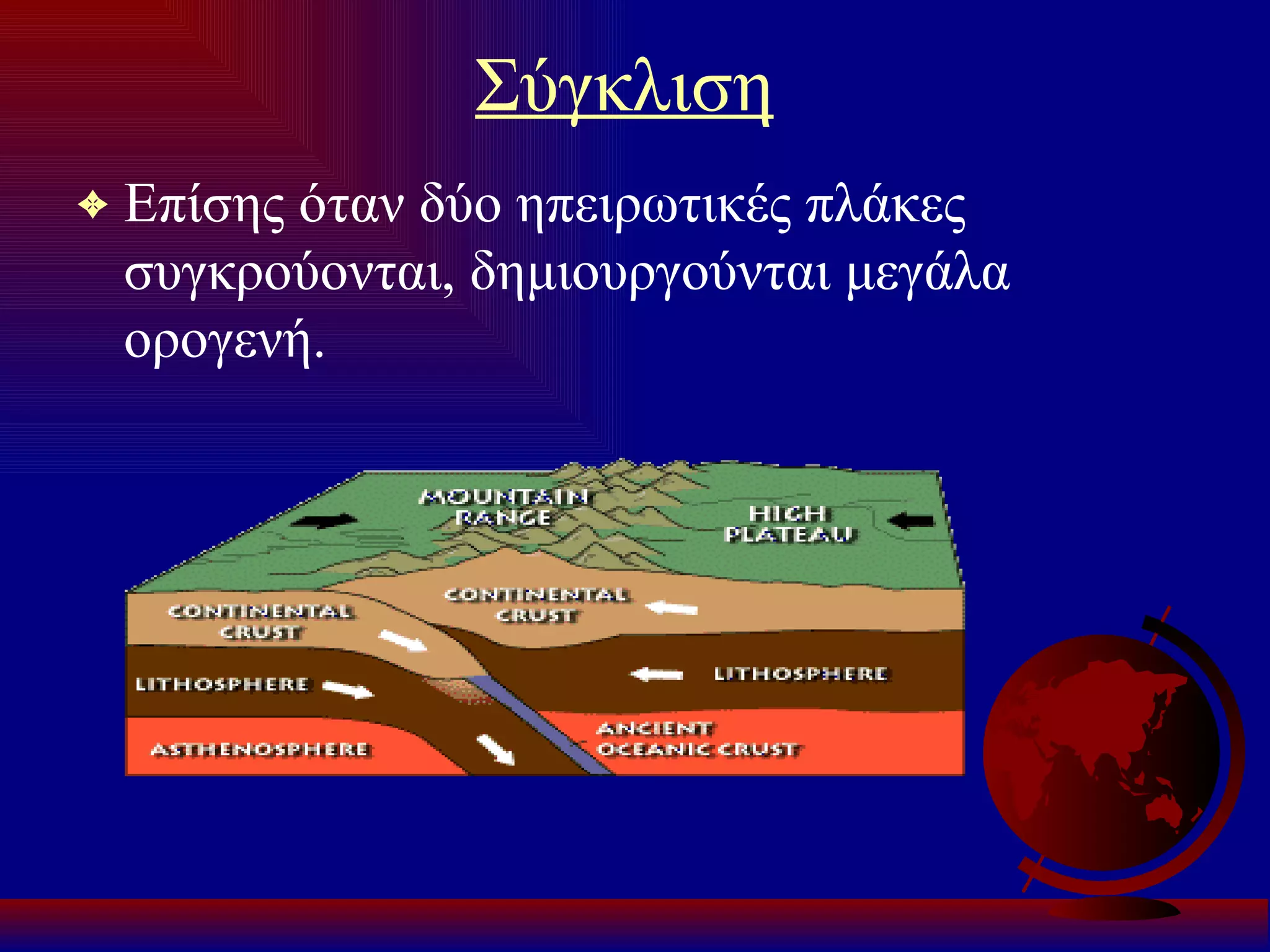 Σύγκλιση

Επίσης όταν δύο ηπειρωτικές πλάκες συγκρούονται, δημιουργούνται μεγάλα ορογενή.

MOUNTAIN RANGE

HIGH PLATEAU

CONTINENTAL CRUST

CONTINENTAL CRUST

LITHOSPHERE

LITHOSPHERE

ASTHENOSPHERE

ANCIENT OCEANIC CRUST